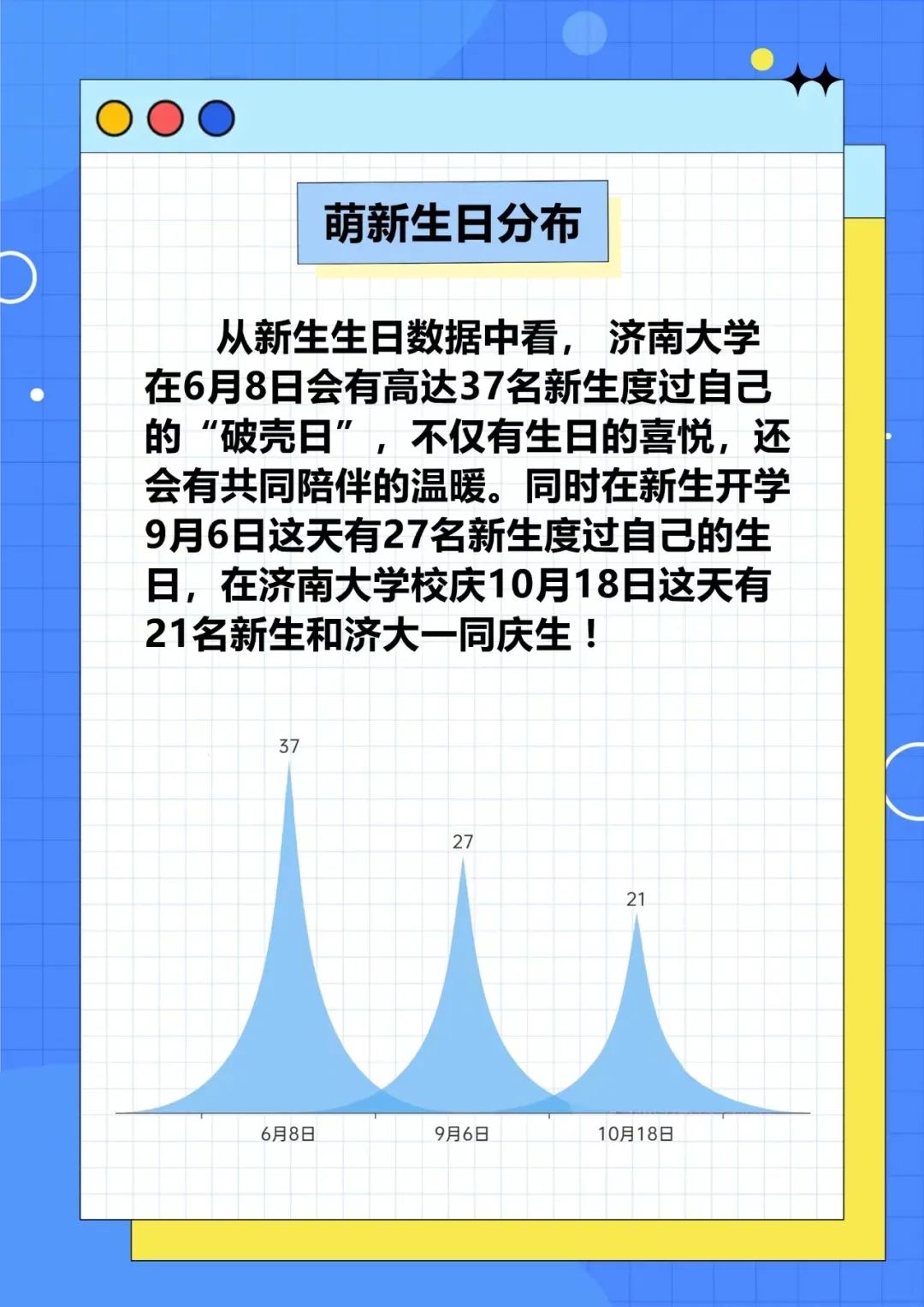 萌新生日分布

从新生生日数据中看， 济南大学在6月8日会有高达37名新生度过自己的“破壳日”，不仅有生日的喜悦，还会有共同陪伴的温暖。同时在新生开学9月6日这天有27名新生度过自己的生日，在济南大学校庆10月18日这天有21名新生和济大一同庆生！

37
27
21
6月8日
9月6日
10月18日